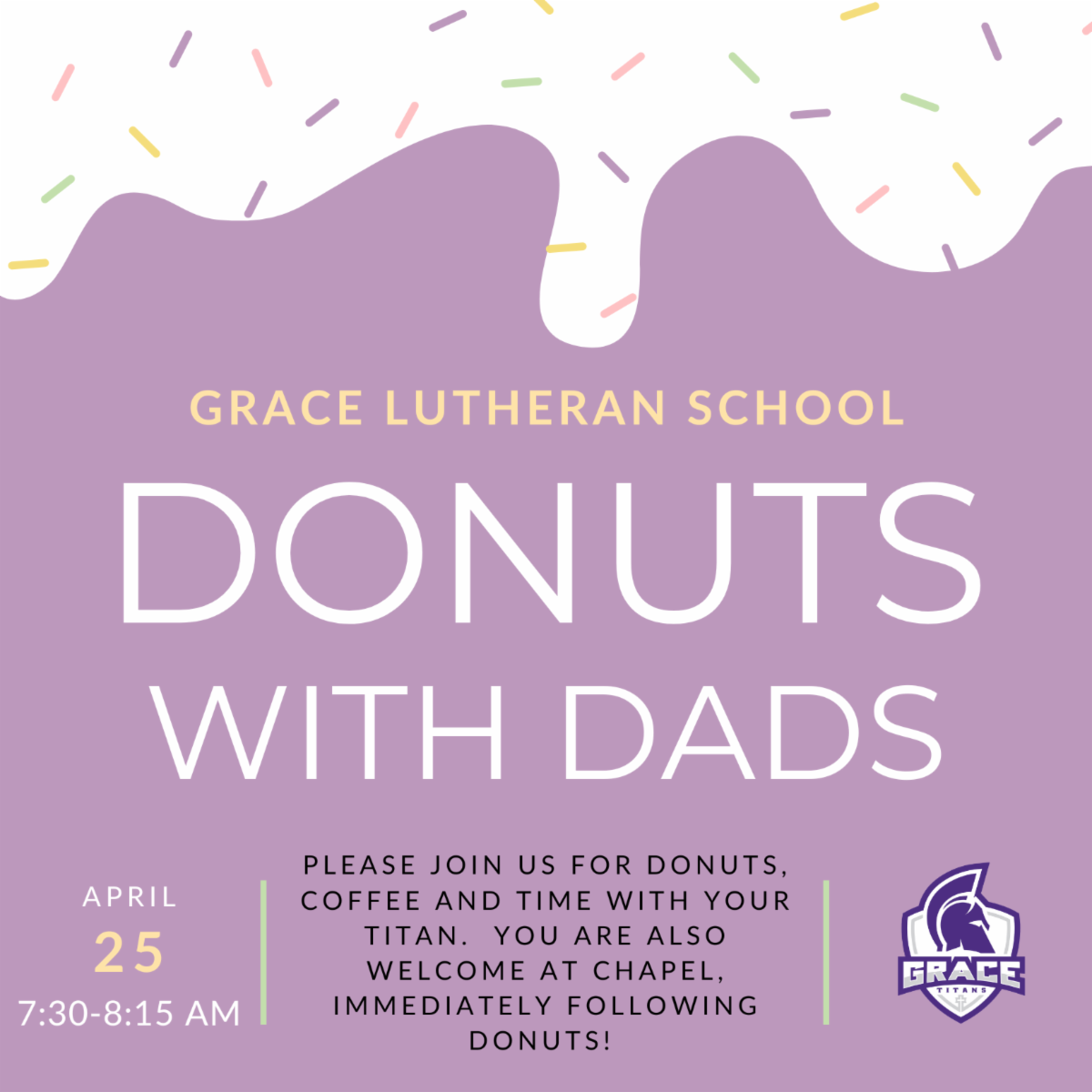 GRACE LUTHERAN SCHOOL

DONUTS WITH DADS

APRIL
25
7:30-8:15 AM

PLEASE JOIN US FOR DONUTS, COFFEE AND TIME WITH YOUR TITAN. YOU ARE ALSO WELCOME AT CHAPEL, IMMEDIATELY FOLLOWING DONUTS!

GRACE
TITANS